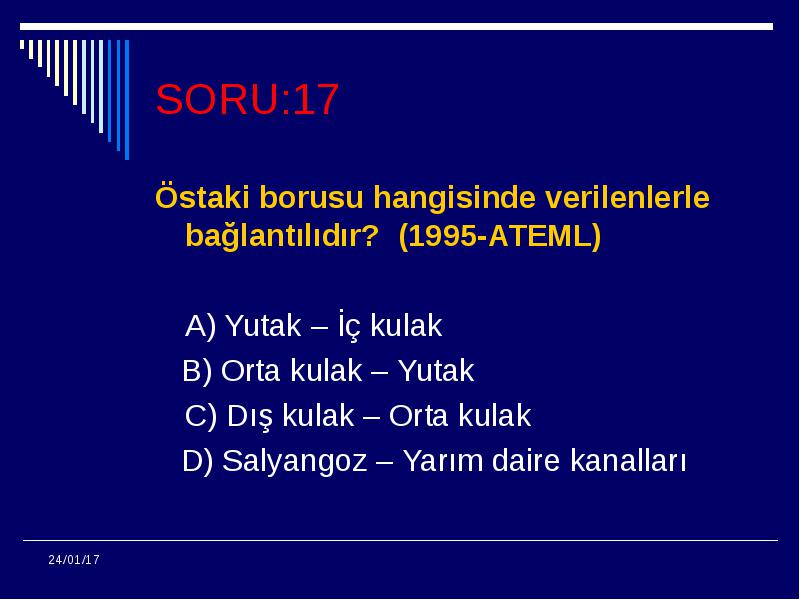 SORU:17

Östaki borusu hangisinde verilenlerle bağlantılıdır? (1995-ATEML)

A) Yutak – İç kulak

B) Orta kulak – Yutak

C) Dış kulak – Orta kulak

D) Salyangoz – Yarım daire kanalları

24/01/17